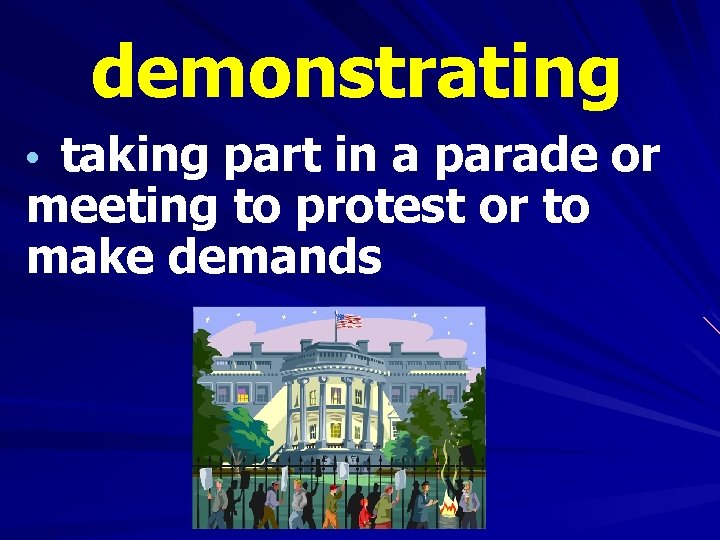 demonstrating

• taking part in a parade or meeting to protest or to make demands